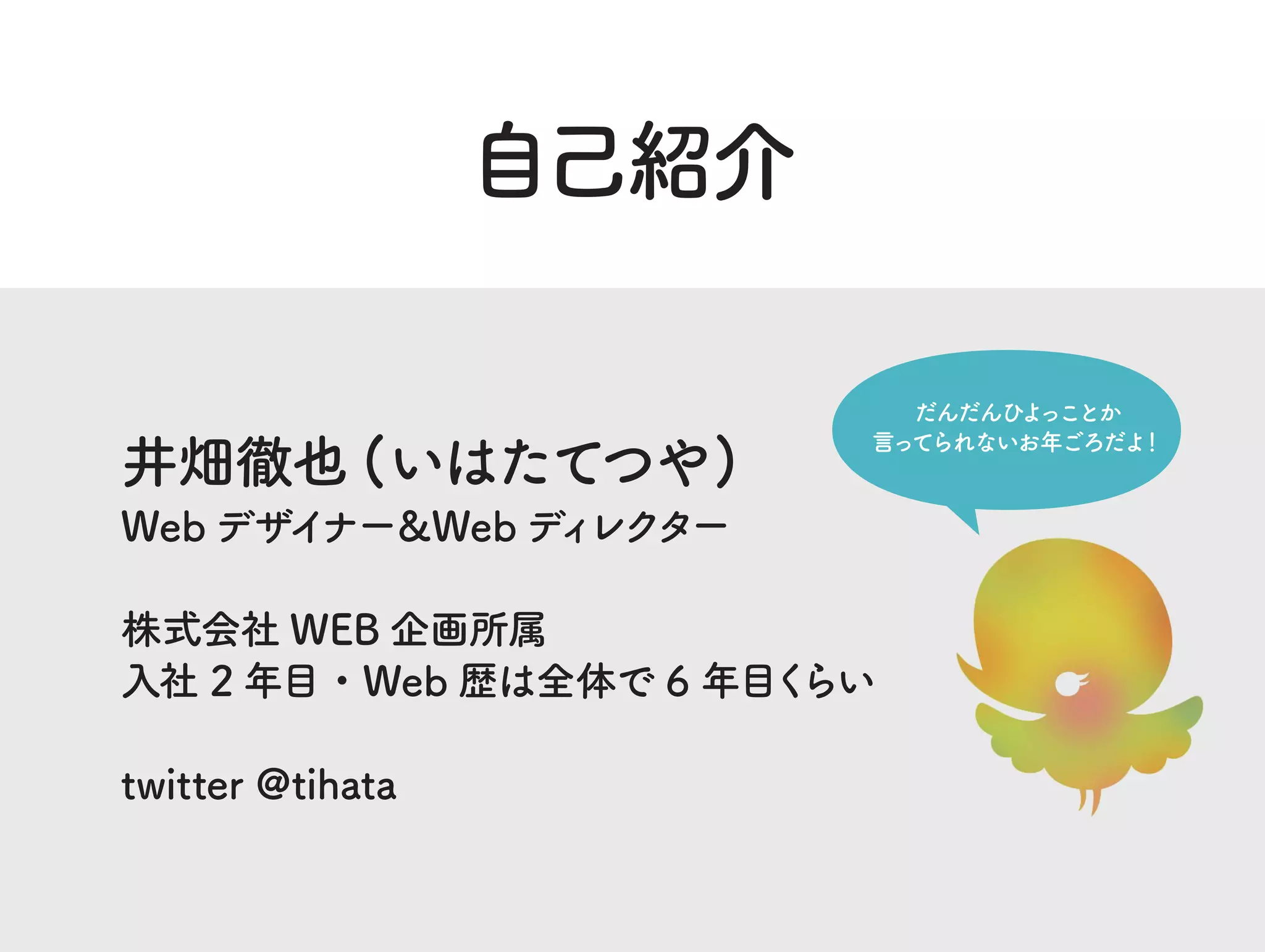 自己紹介

井畑徹也（いはたてつや）
Web デザイナー＆Web ディレクター

株式会社 WEB 企画所属
入社 2 年目・Web 歴は全体で 6 年目くらい

twitter @tihata

だんだんひよっことか
言ってられないお年ごろだよ！